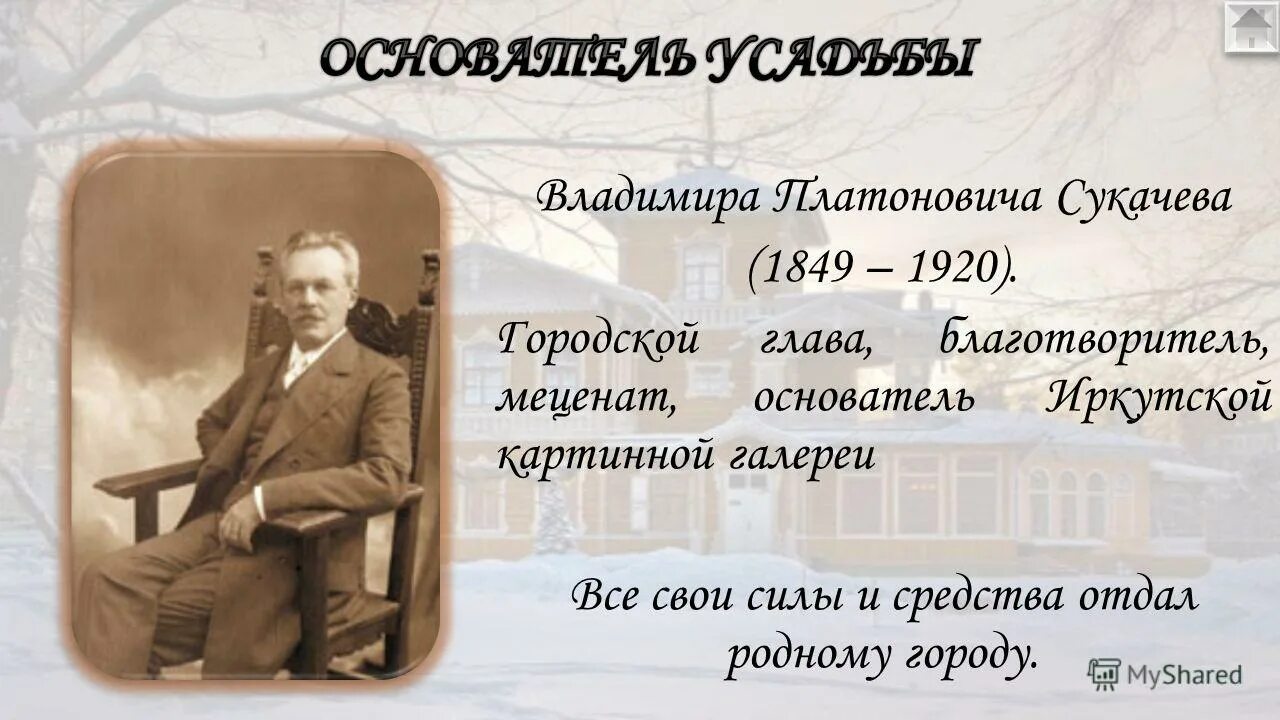 ОСНОВАТЕЛЬ УСАДЬБЫ

Владимира Платоновича Сукачева
(1849 – 1920).

Городской глава, благотворитель, меценат, основатель Иркутской картинной галереи

Все свои силы и средства отдал родному городу.

MyShared